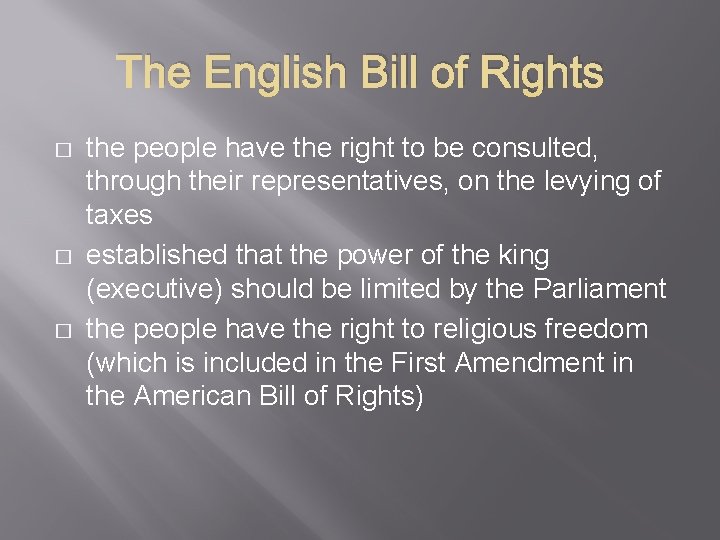 The English Bill of Rights

□ the people have the right to be consulted, through their representatives, on the levying of taxes

□ established that the power of the king (executive) should be limited by the Parliament

□ the people have the right to religious freedom (which is included in the First Amendment in the American Bill of Rights)